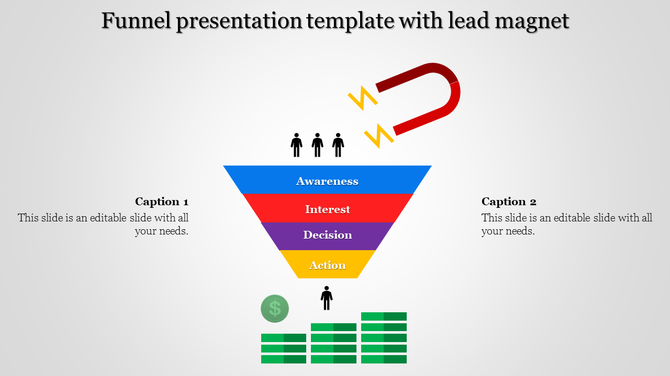 Funnel presentation template with lead magnet

Caption 1
This slide is an editable slide with all your needs.

Awareness
Interest
Decision
Action

Caption 2
This slide is an editable slide with all your needs.

$